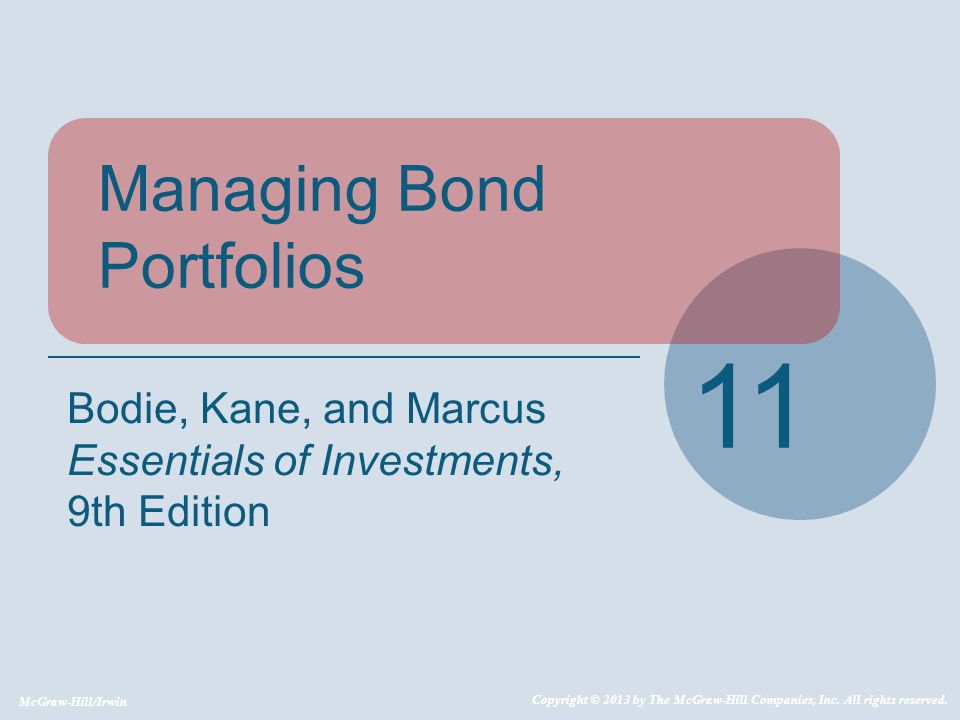 Managing Bond Portfolios

11

Bodie, Kane, and Marcus
Essentials of Investments, 9th Edition

McGraw-Hill/Irwin

Copyright © 2013 by The McGraw-Hill Companies, Inc. All rights reserved.